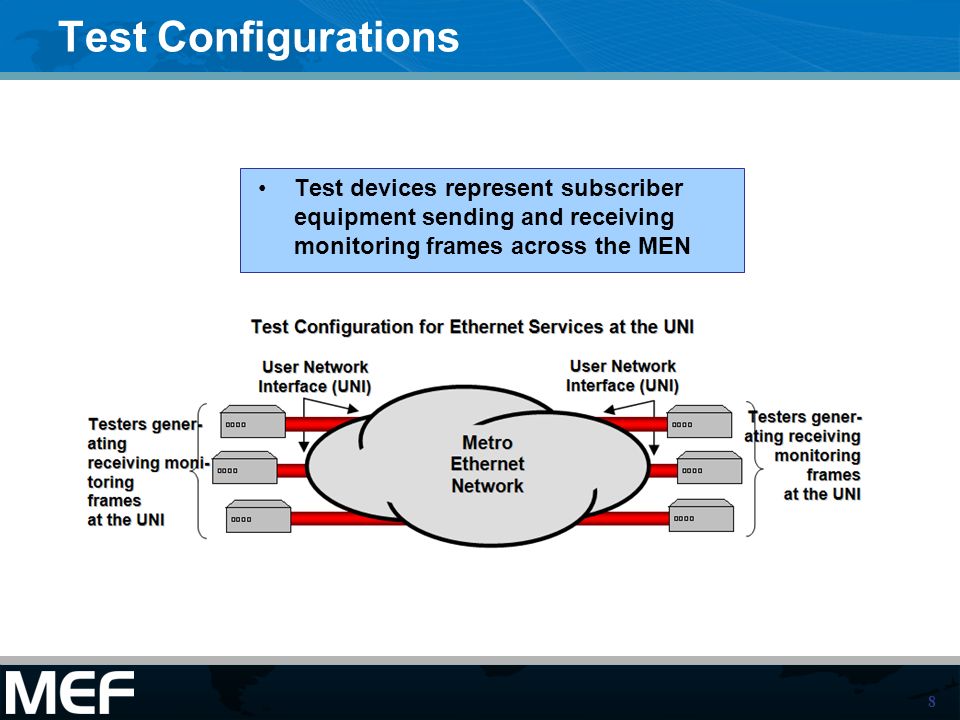 Test Configurations

• Test devices represent subscriber equipment sending and receiving monitoring frames across the MEN

Test Configuration for Ethernet Services at the UNI

User Network Interface (UNI)

User Network Interface (UNI)

Testers generating receiving monitoring frames at the UNI

Metro Ethernet Network

Testers generating receiving monitoring frames at the UNI

MEF

8